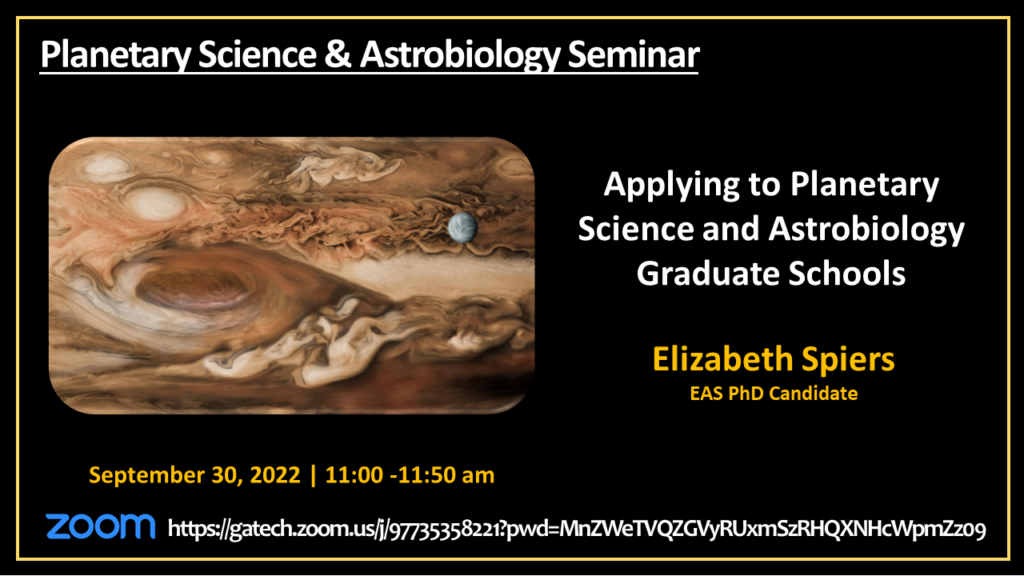 Planetary Science & Astrobiology Seminar

Applying to Planetary Science and Astrobiology Graduate Schools

Elizabeth Spiers

EAS PhD Candidate

September 30, 2022 | 11:00 -11:50 am

zoom https://gatech.zoom.us/j/97735358221?pwd=MnZWeTVQZGVyRUxmSzRHQXNHcWpmZz09